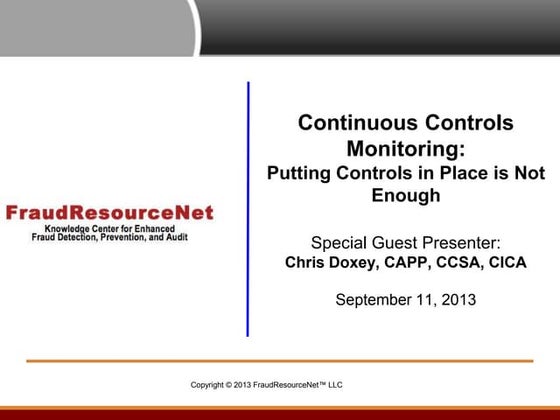 FraudResourceNet
Knowledge Center for Enhanced Fraud Detection, Prevention, and Audit

Continuous Controls Monitoring:
Putting Controls in Place is Not Enough

Special Guest Presenter:
Chris Doxey, CAPP, CCSA, CICA

September 11, 2013

Copyright © 2013 FraudResourceNet™ LLC